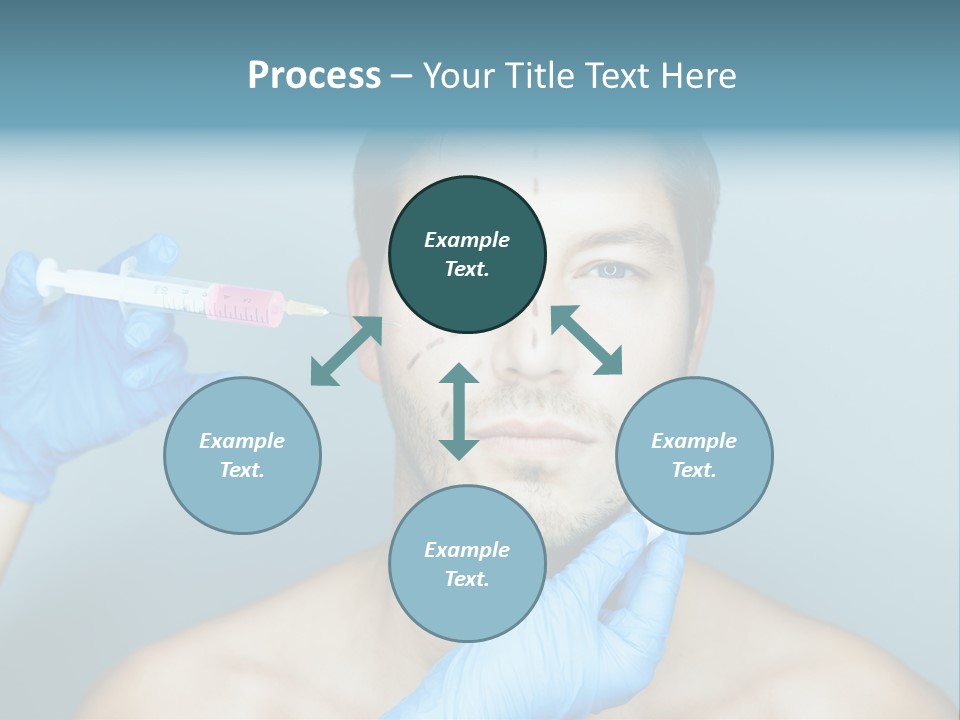 Process – Your Title Text Here

Example Text.

Example Text.

Example Text.

Example Text.